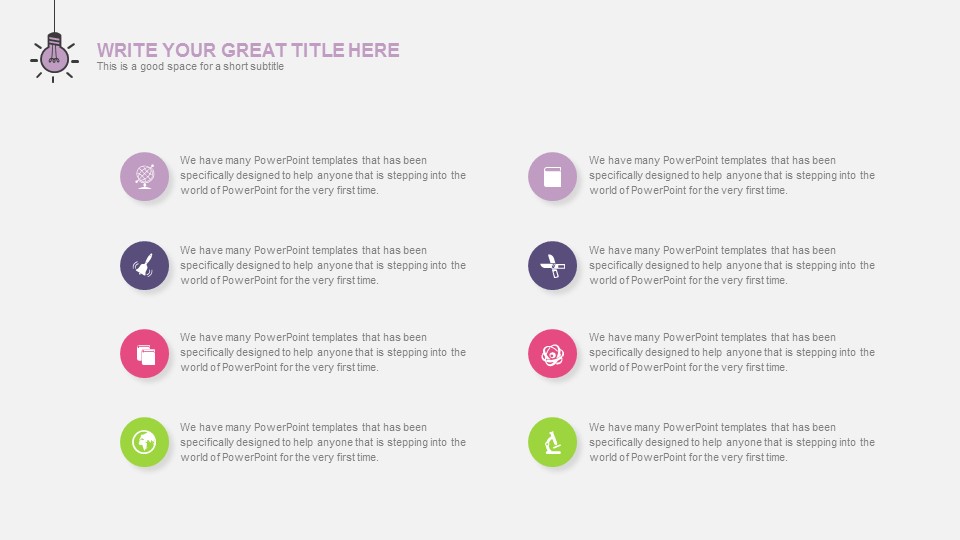 WRITE YOUR GREAT TITLE HERE
This is a good space for a short subtitle

We have many PowerPoint templates that has been specifically designed to help anyone that is stepping into the world of PowerPoint for the very first time.

We have many PowerPoint templates that has been specifically designed to help anyone that is stepping into the world of PowerPoint for the very first time.

We have many PowerPoint templates that has been specifically designed to help anyone that is stepping into the world of PowerPoint for the very first time.

We have many PowerPoint templates that has been specifically designed to help anyone that is stepping into the world of PowerPoint for the very first time.

We have many PowerPoint templates that has been specifically designed to help anyone that is stepping into the world of PowerPoint for the very first time.

We have many PowerPoint templates that has been specifically designed to help anyone that is stepping into the world of PowerPoint for the very first time.

We have many PowerPoint templates that has been specifically designed to help anyone that is stepping into the world of PowerPoint for the very first time.

We have many PowerPoint templates that has been specifically designed to help anyone that is stepping into the world of PowerPoint for the very first time.